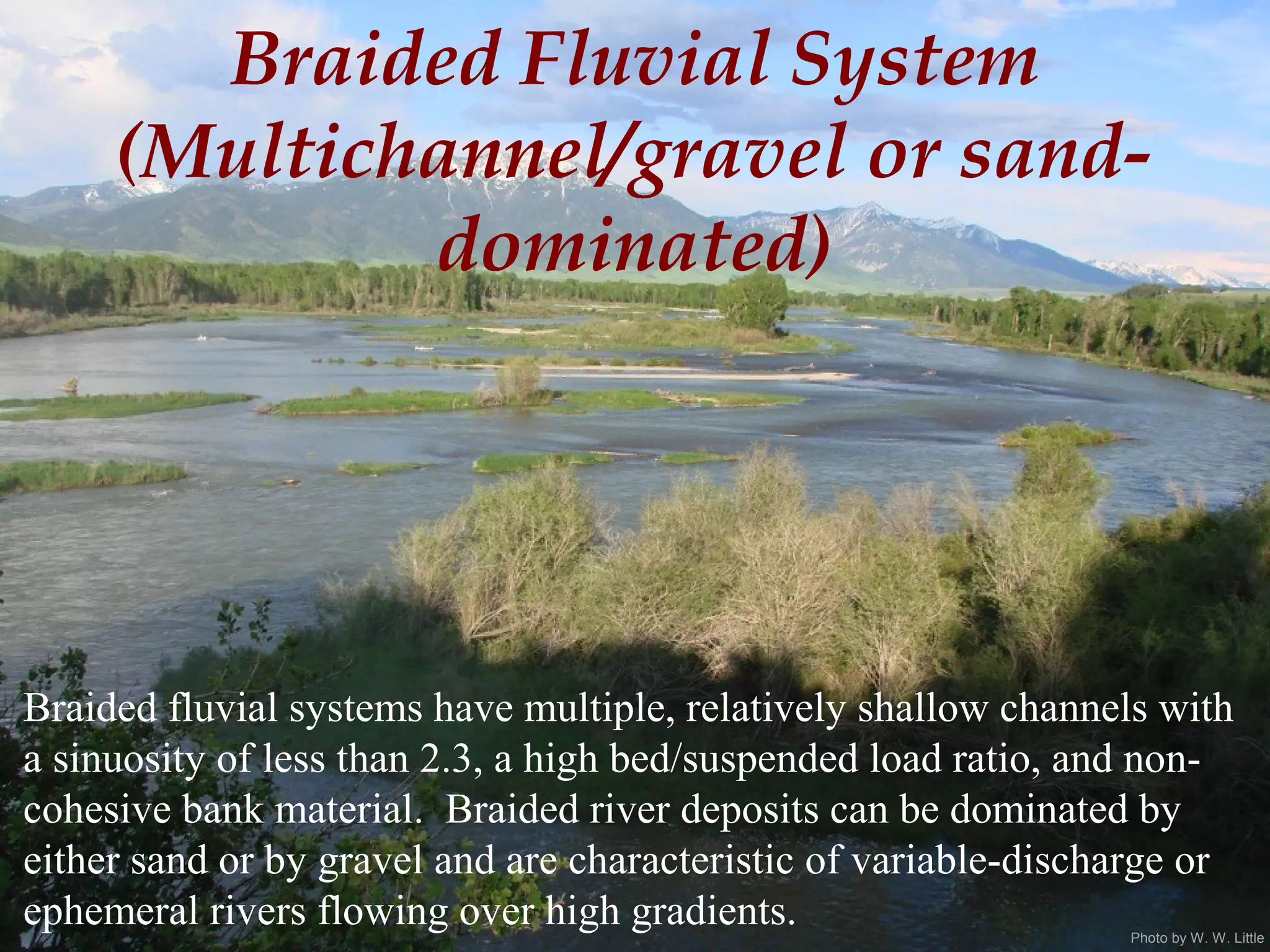 Braided Fluvial System (Multichannel/gravel or sand-dominated)

Braided fluvial systems have multiple, relatively shallow channels with a sinuosity of less than 2.3, a high bed/suspended load ratio, and non-cohesive bank material.  Braided river deposits can be dominated by either sand or by gravel and are characteristic of variable-discharge or ephemeral rivers flowing over high gradients.

Photo by W. W. Little